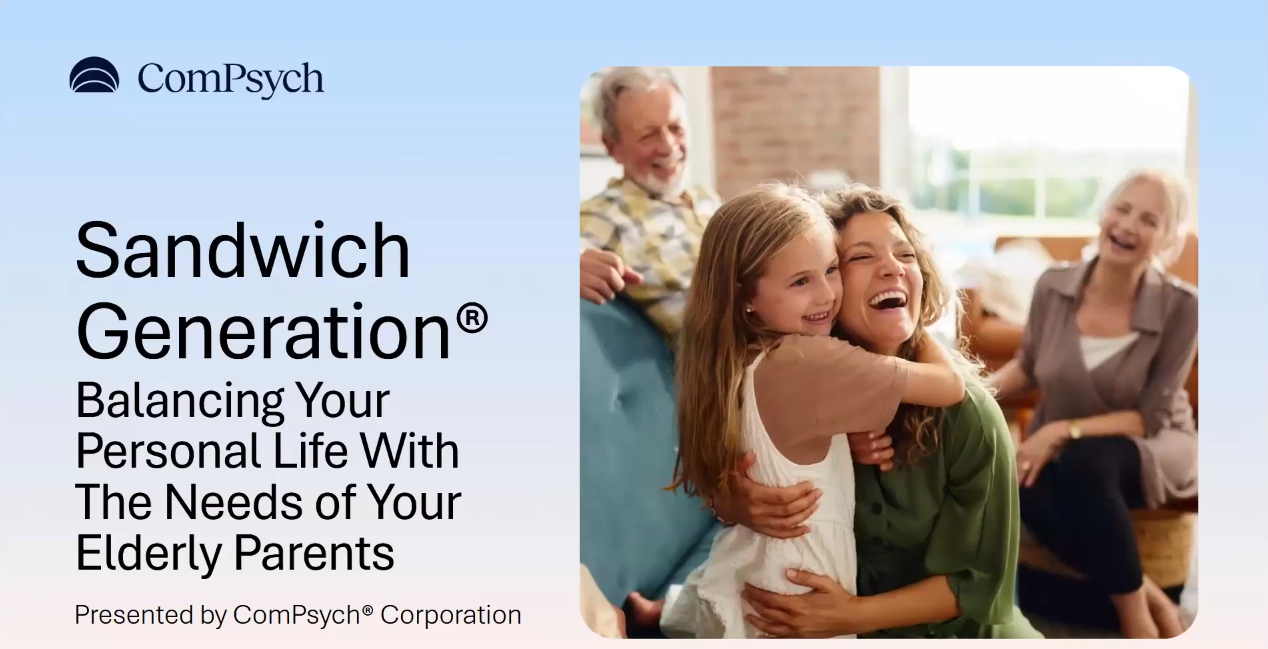 ComPsych

Sandwich Generation®
Balancing Your Personal Life With The Needs of Your Elderly Parents

Presented by ComPsych® Corporation